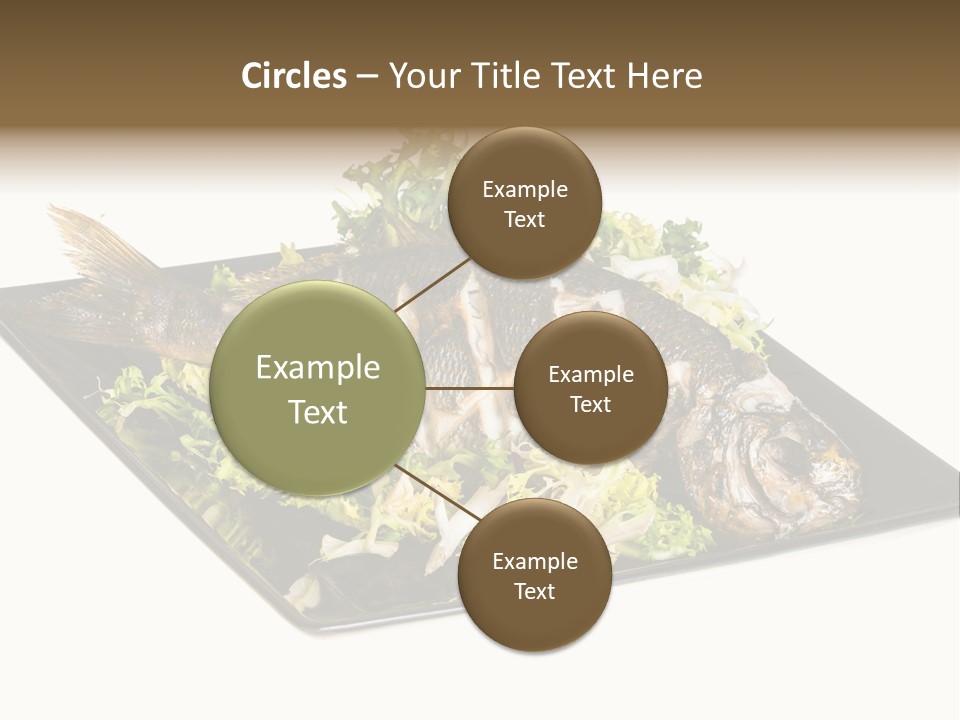 Circles – Your Title Text Here

Example Text

Example Text

Example Text

Example Text